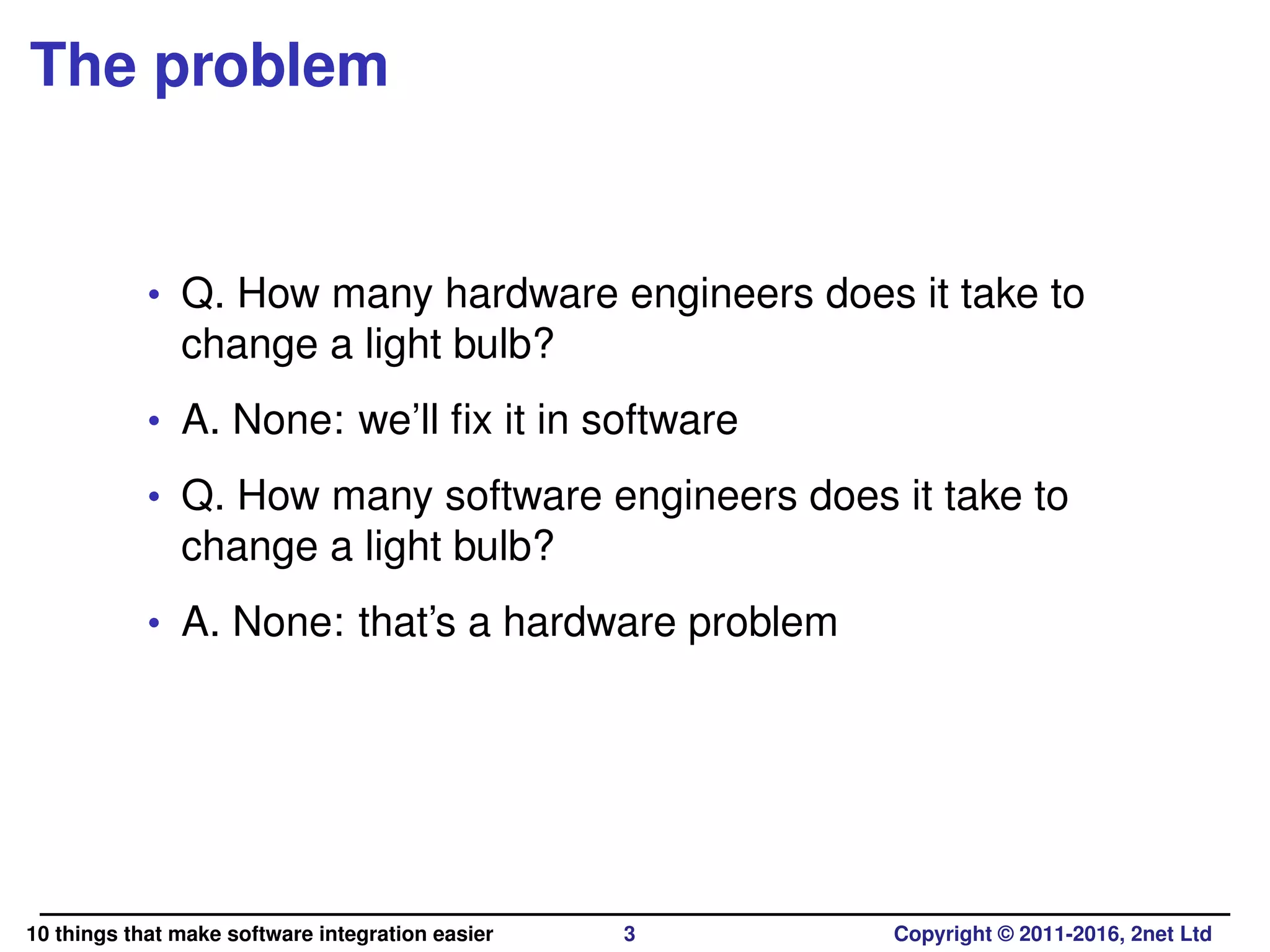 The problem

• Q. How many hardware engineers does it take to change a light bulb?
• A. None: we’ll fix it in software
• Q. How many software engineers does it take to change a light bulb?
• A. None: that’s a hardware problem

10 things that make software integration easier 3 Copyright © 2011-2016, 2net Ltd